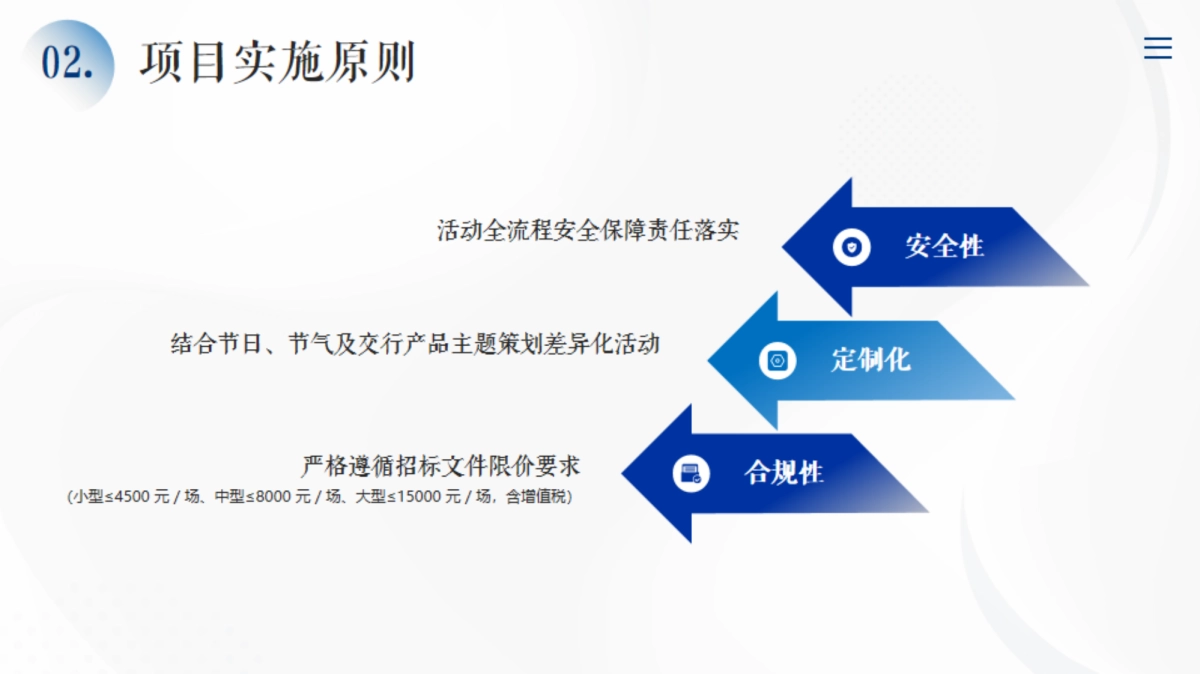 02. 项目实施原则

活动全流程安全保障责任落实

安全性

结合节日、节气及交行产品主题策划差异化活动

定制化

严格遵循招标文件限价要求

(小型≤4500 元 / 场、中型≤8000 元 / 场、大型≤15000 元 / 场，含增值税)

合规性